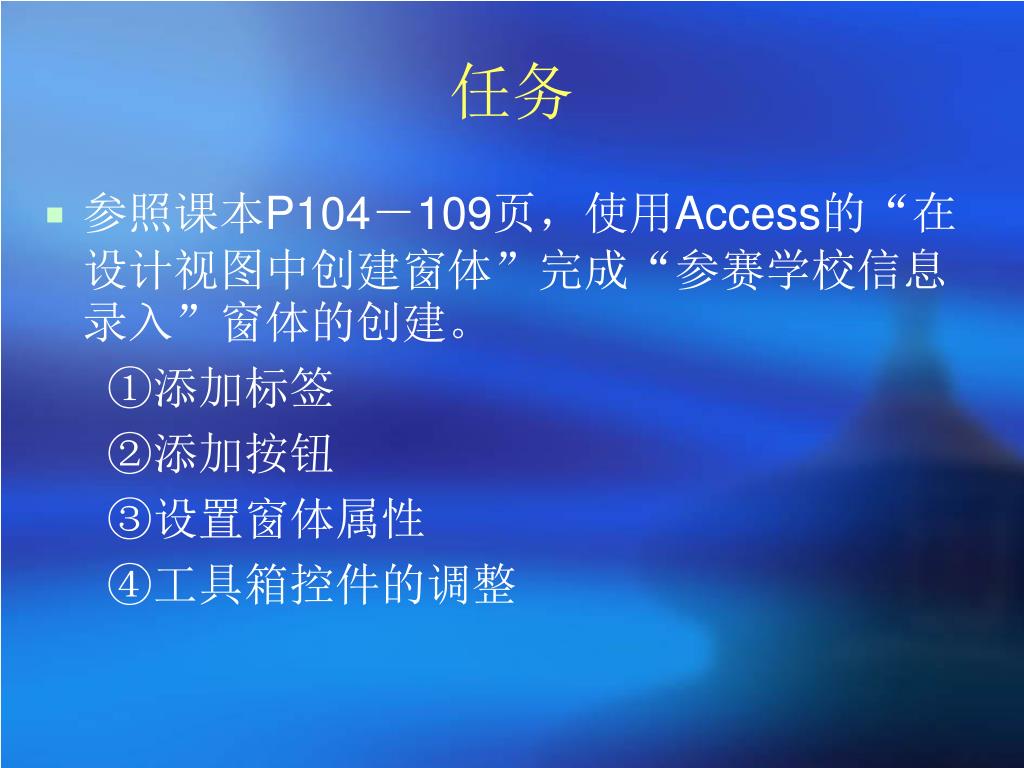 任务

参照课本P104－109页，使用Access的“在设计视图中创建窗体”完成“参赛学校信息录入”窗体的创建。

①添加标签

②添加按钮

③设置窗体属性

④工具箱控件的调整